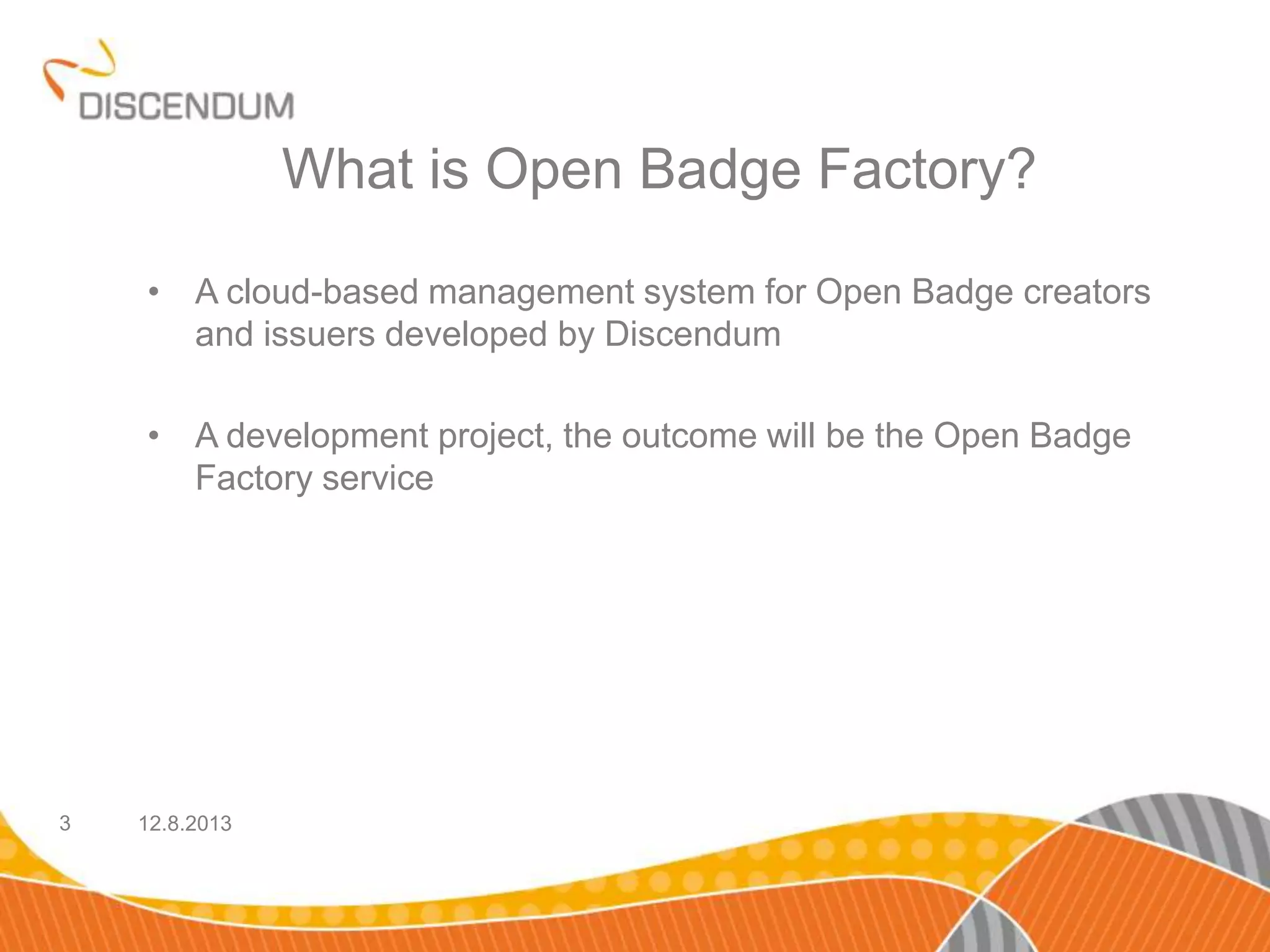 DISCENDUM

What is Open Badge Factory?

• A cloud-based management system for Open Badge creators and issuers developed by Discendum

• A development project, the outcome will be the Open Badge Factory service

3 12.8.2013